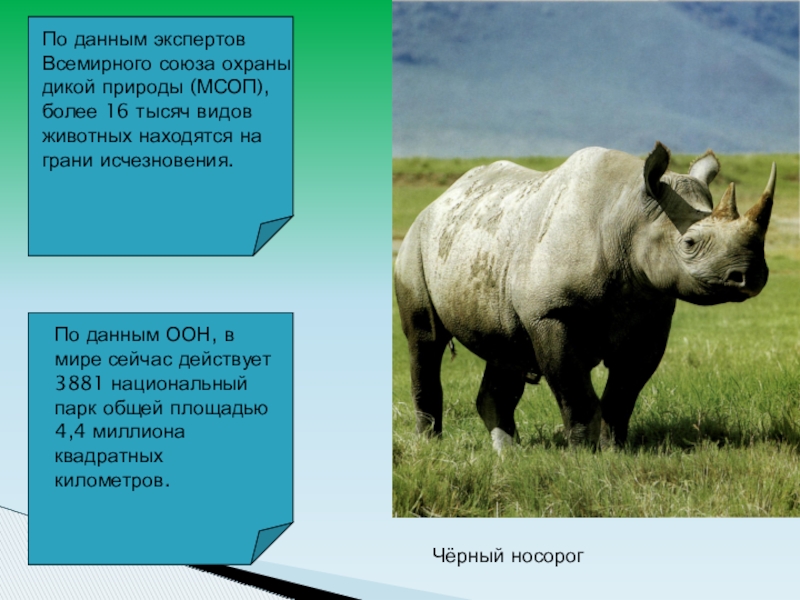 По данным экспертов Всемирного союза охраны дикой природы (МСОП), более 16 тысяч видов животных находятся на грани исчезновения.

По данным ООН, в мире сейчас действует 3881 национальный парк общей площадью 4,4 миллиона квадратных километров.

Чёрный носорог